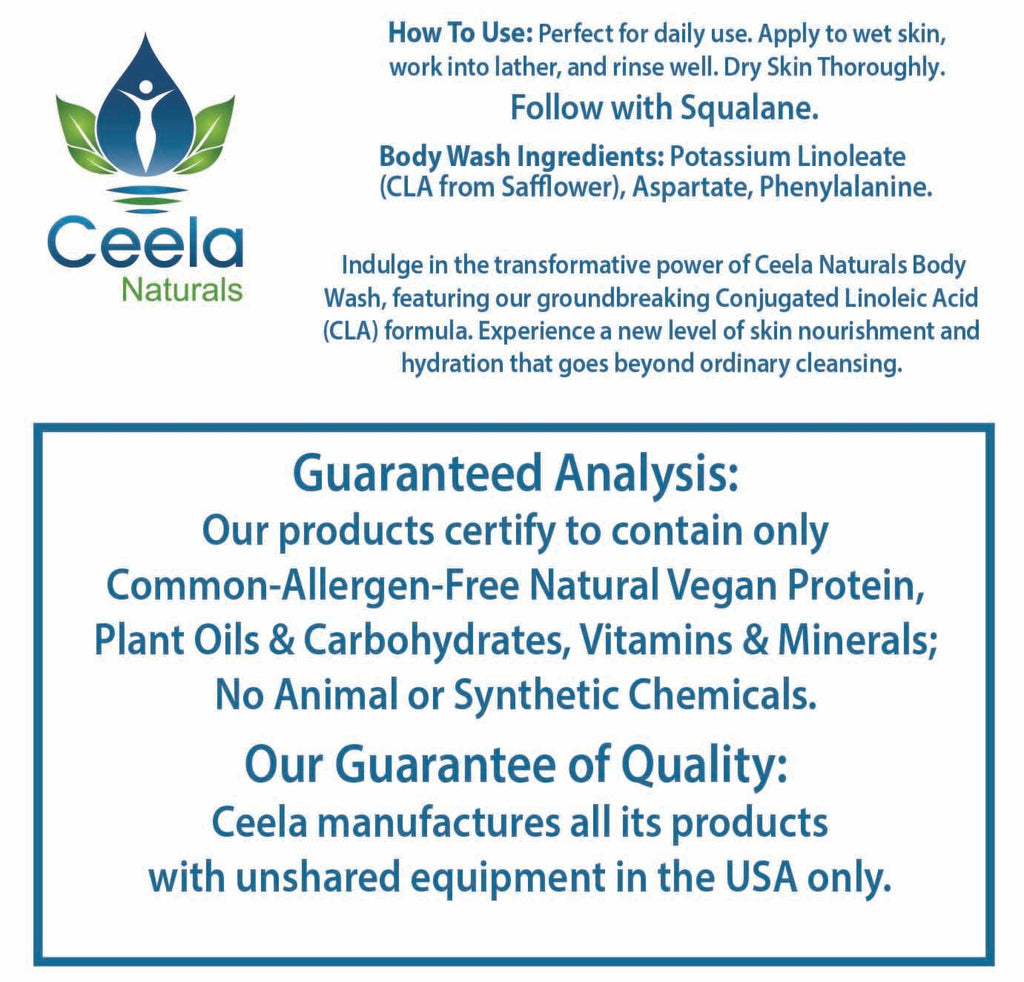 Ceela
Naturals

How To Use: Perfect for daily use. Apply to wet skin, work into lather, and rinse well. Dry Skin Thoroughly.

Follow with Squalane.

Body Wash Ingredients: Potassium Linoleate (CLA from Safflower), Aspartate, Phenylalanine.

Indulge in the transformative power of Ceela Naturals Body Wash, featuring our groundbreaking Conjugated Linoleic Acid (CLA) formula. Experience a new level of skin nourishment and hydration that goes beyond ordinary cleansing.

Guaranteed Analysis:
Our products certify to contain only Common-Allergen-Free Natural Vegan Protein, Plant Oils & Carbohydrates, Vitamins & Minerals; No Animal or Synthetic Chemicals.

Our Guarantee of Quality:
Ceela manufactures all its products with unshared equipment in the USA only.